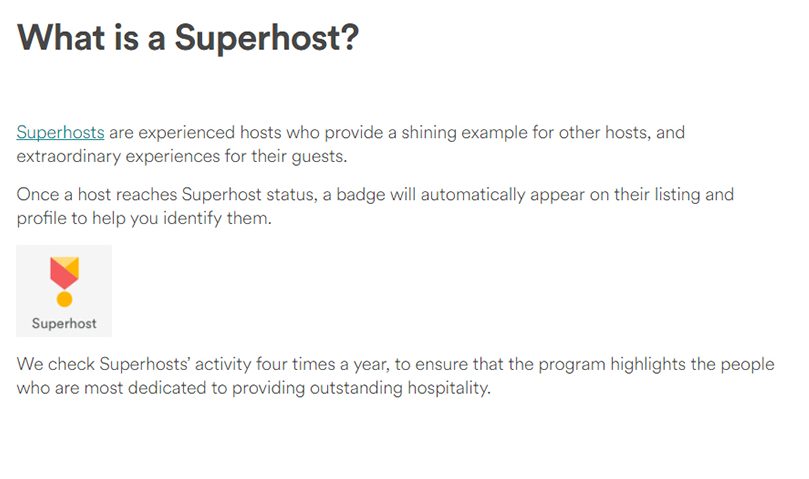 What is a Superhost?

Superhosts are experienced hosts who provide a shining example for other hosts, and extraordinary experiences for their guests.

Once a host reaches Superhost status, a badge will automatically appear on their listing and profile to help you identify them.

Superhost

We check Superhosts' activity four times a year, to ensure that the program highlights the people who are most dedicated to providing outstanding hospitality.